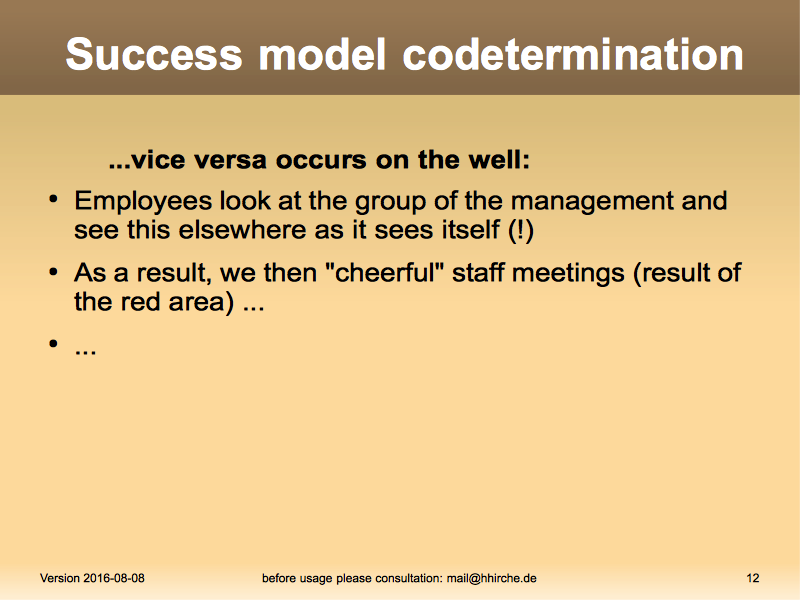 Success model codetermination

...vice versa occurs on the well:

• Employees look at the group of the management and see this elsewhere as it sees itself (!)

• As a result, we then "cheerful" staff meetings (result of the red area) ...

• ...

Version 2016-08-08 before usage please consultation: mail@hhirche.de 12